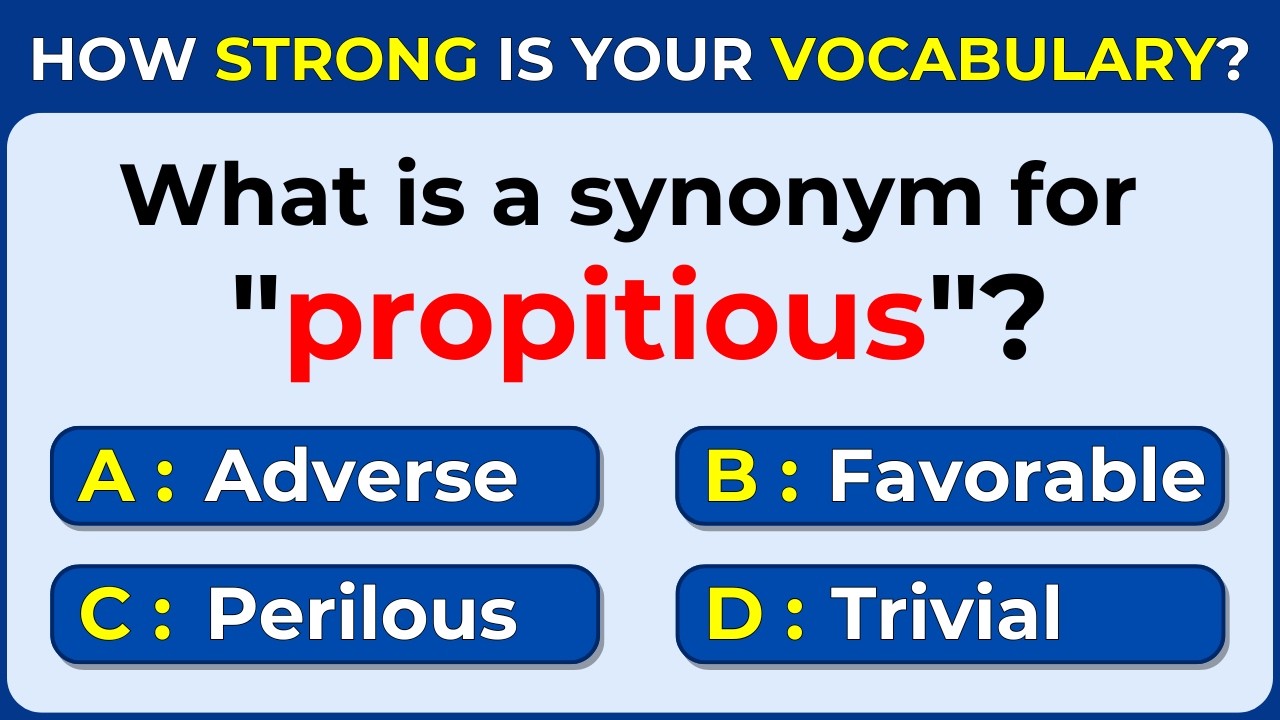 HOW STRONG IS YOUR VOCABULARY?

What is a synonym for "propitious"?

A : Adverse

B : Favorable

C : Perilous

D : Trivial